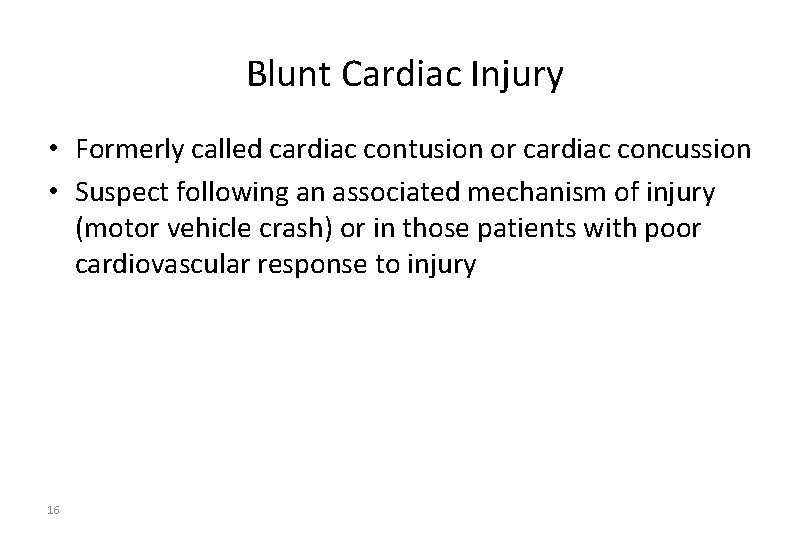 Blunt Cardiac Injury

• Formerly called cardiac contusion or cardiac concussion
• Suspect following an associated mechanism of injury (motor vehicle crash) or in those patients with poor cardiovascular response to injury

16